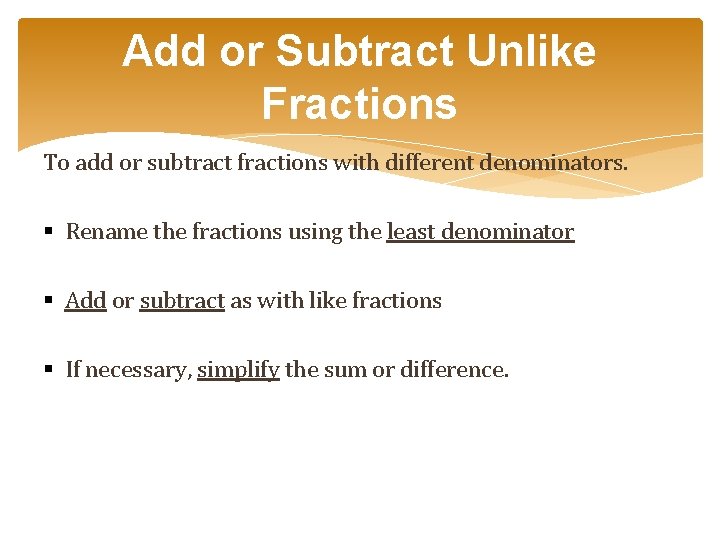 Add or Subtract Unlike Fractions

To add or subtract fractions with different denominators.

▪ Rename the fractions using the least denominator

▪ Add or subtract as with like fractions

▪ If necessary, simplify the sum or difference.